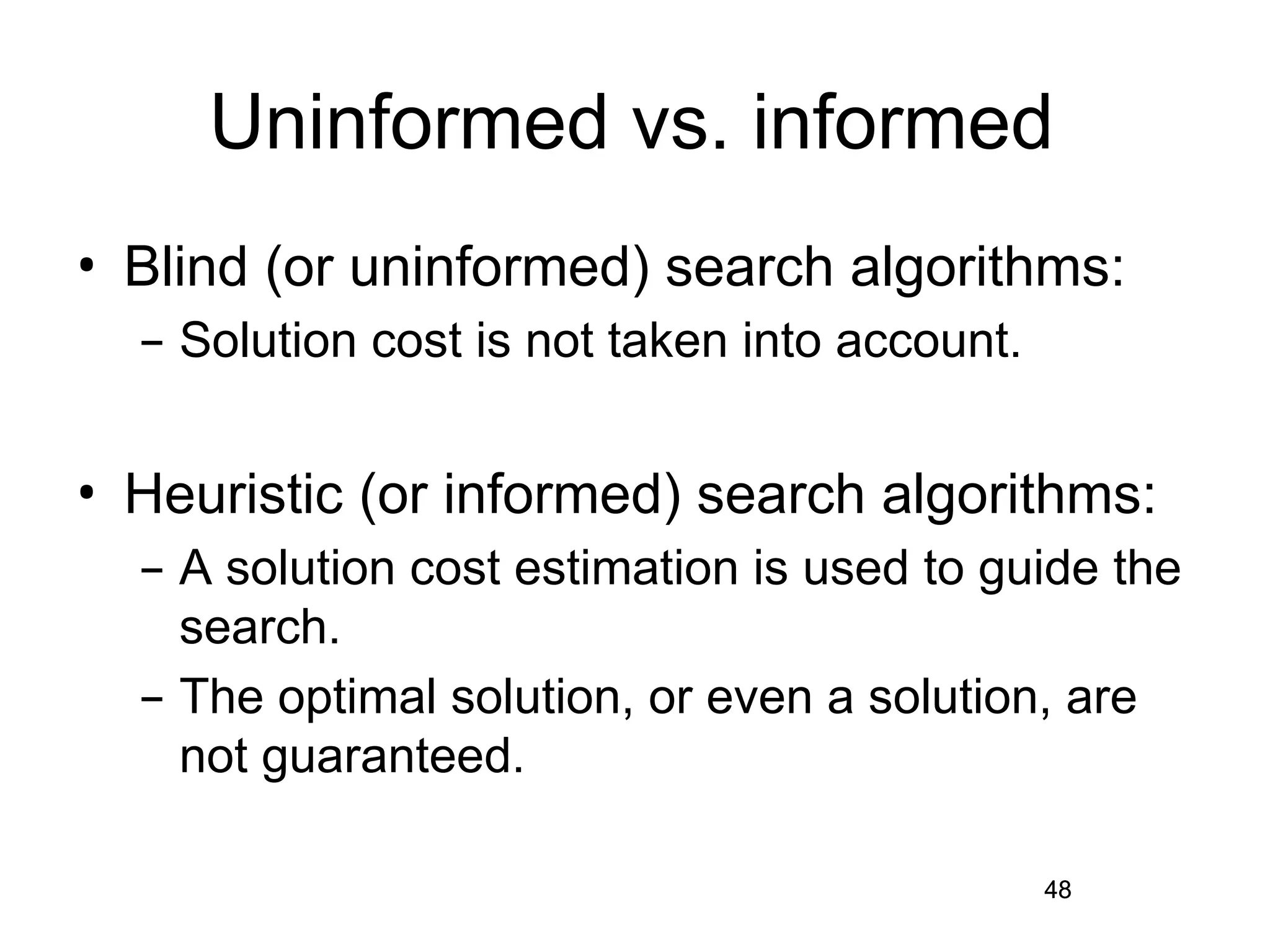 Uninformed vs. informed

• Blind (or uninformed) search algorithms:
– Solution cost is not taken into account.

• Heuristic (or informed) search algorithms:
– A solution cost estimation is used to guide the search.
– The optimal solution, or even a solution, are not guaranteed.

48